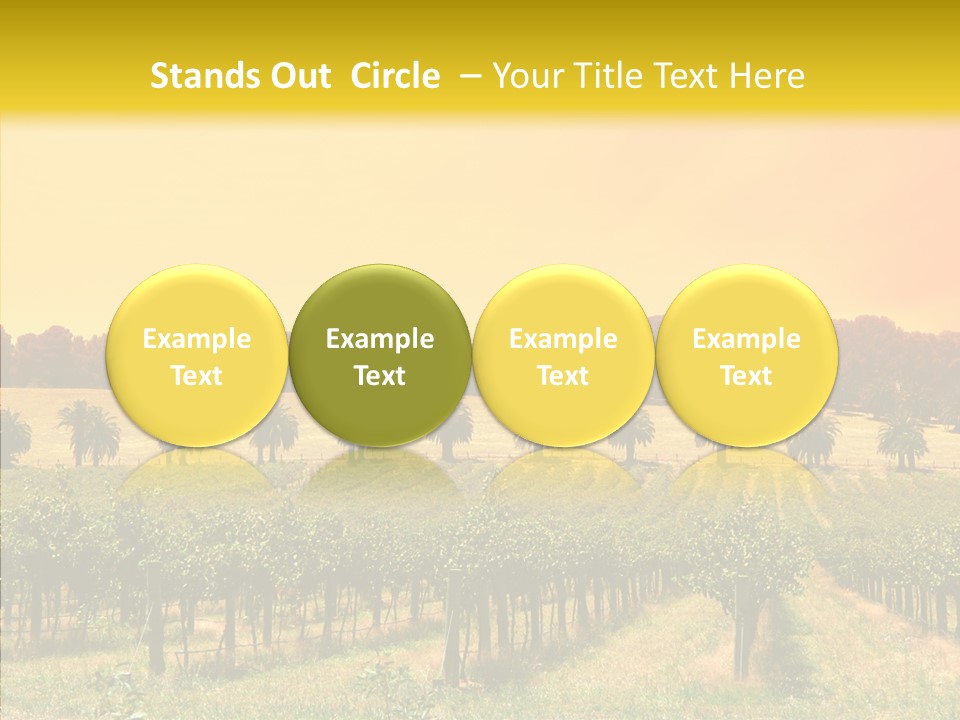 Stands Out Circle – Your Title Text Here

Example Text

Example Text

Example Text

Example Text